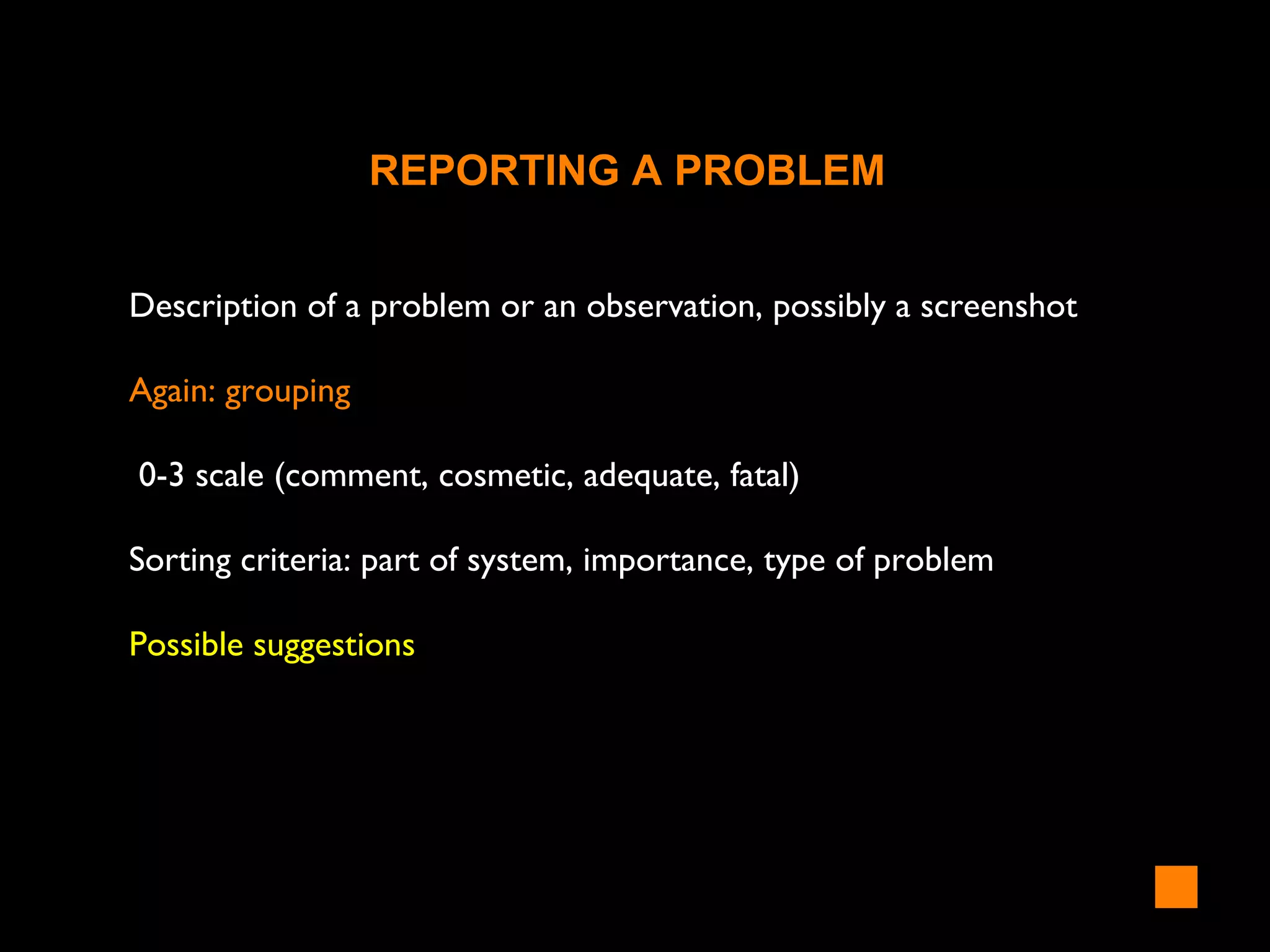 REPORTING A PROBLEM

Description of a problem or an observation, possibly a screenshot

Again: grouping

0-3 scale (comment, cosmetic, adequate, fatal)

Sorting criteria: part of system, importance, type of problem

Possible suggestions